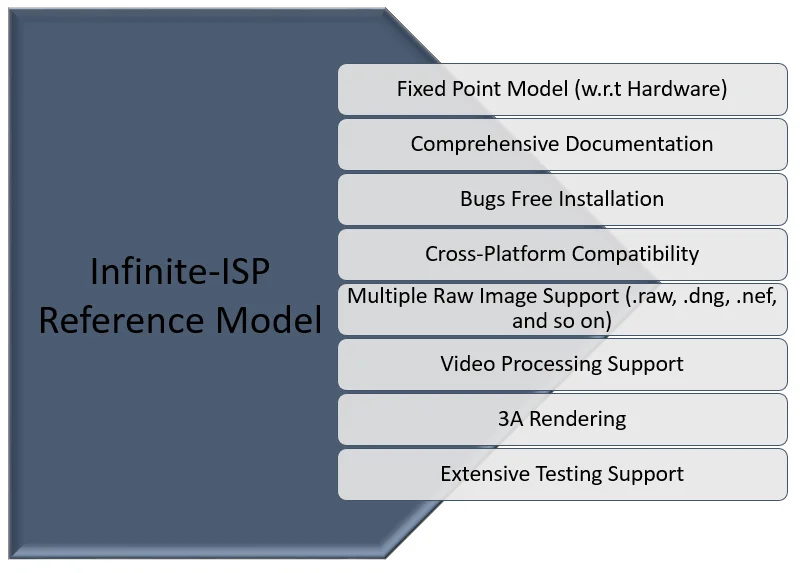 Infinite-ISP Reference Model

Fixed Point Model (w.r.t Hardware)

Comprehensive Documentation

Bugs Free Installation

Cross-Platform Compatibility

Multiple Raw Image Support (.raw, .dng, .nef, and so on)

Video Processing Support

3A Rendering

Extensive Testing Support